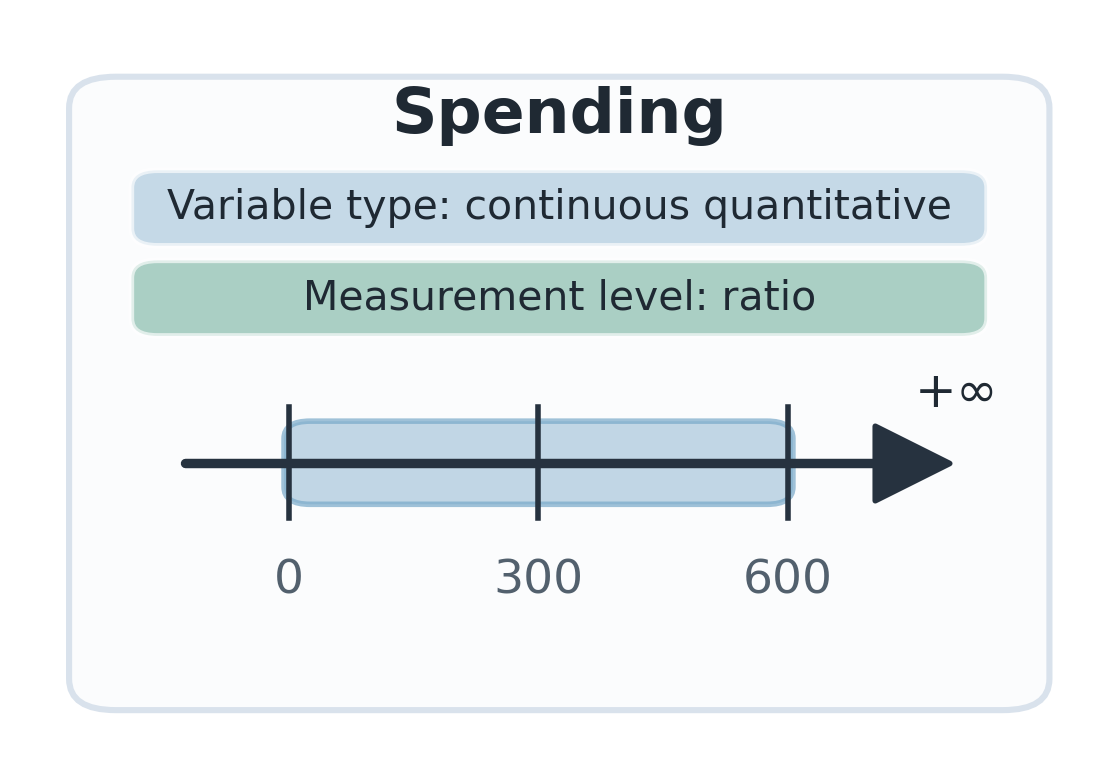 Spending

Variable type: continuous quantitative

Measurement level: ratio

$+\infty$

0

300

600